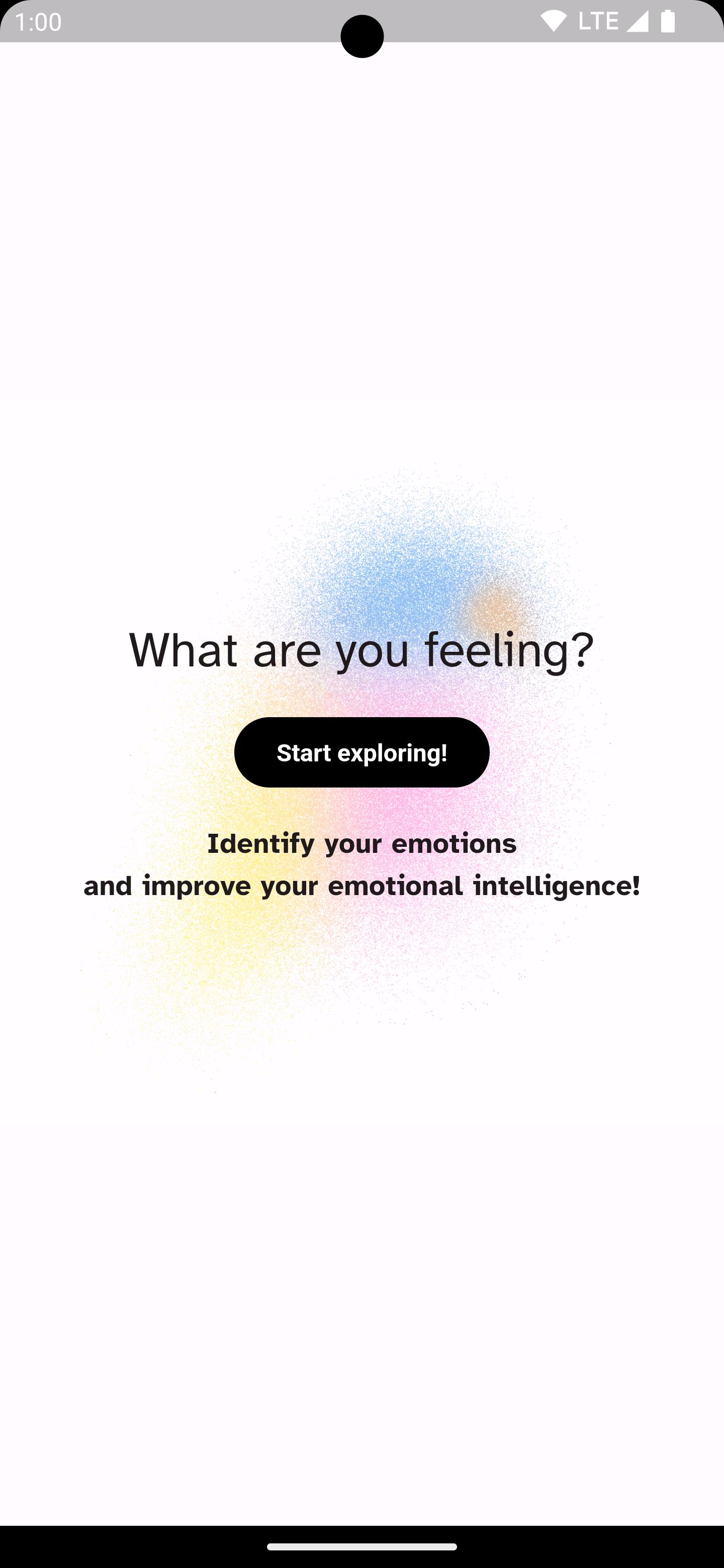 1:00 LTE

What are you feeling?

Start exploring!

Identify your emotions
and improve your emotional intelligence!